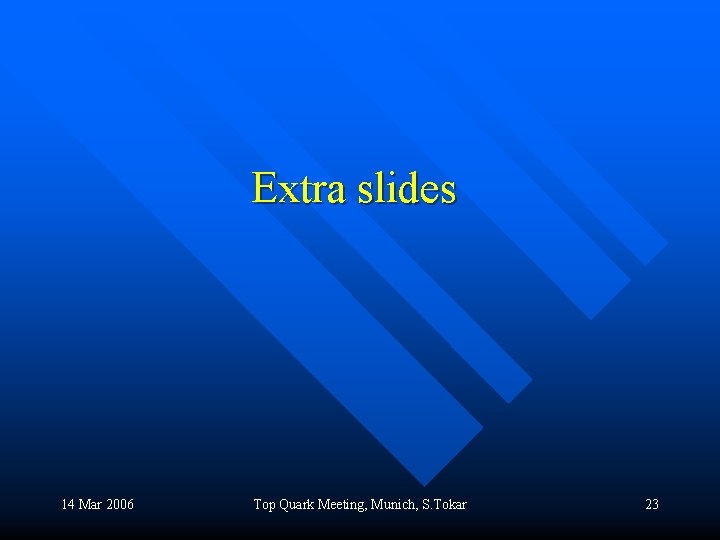 Extra slides

14 Mar 2006

Top Quark Meeting, Munich, S.Tokar

23